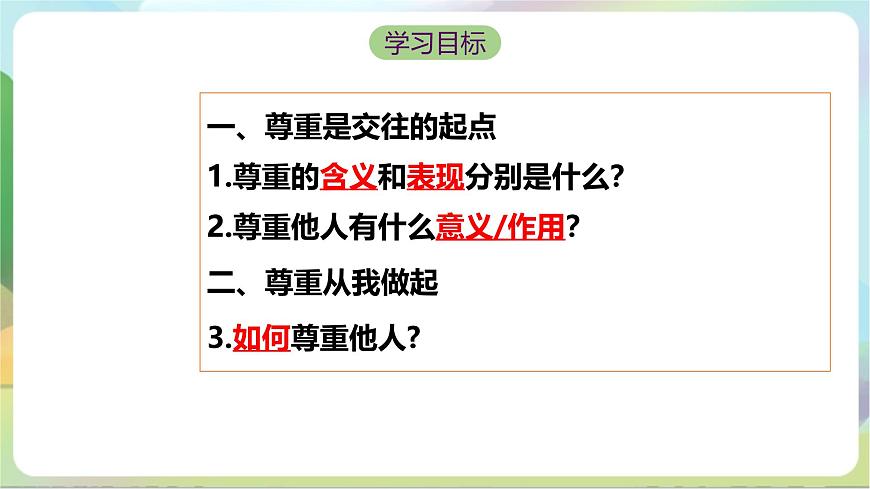 学习目标

一、尊重是交往的起点

1.尊重的含义和表现分别是什么？

2.尊重他人有什么意义/作用？

二、尊重从我做起

3.如何尊重他人？